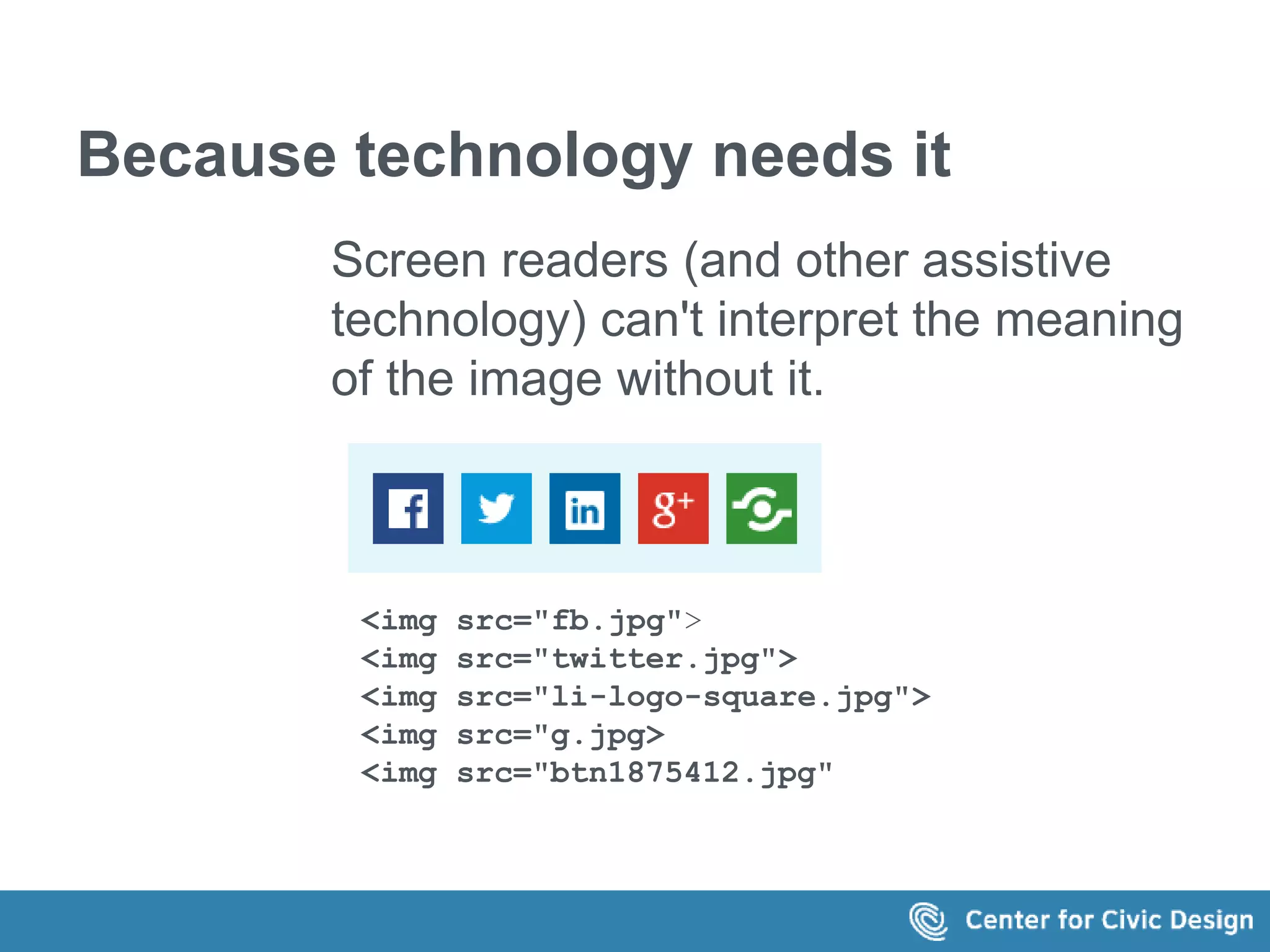 Because technology needs it

Screen readers (and other assistive technology) can't interpret the meaning of the image without it.

f in g+

<img src="fb.jpg">
<img src="twitter.jpg">
<img src="li-logo-square.jpg">
<img src="g.jpg>
<img src="btn1875412.jpg"

Center for Civic Design